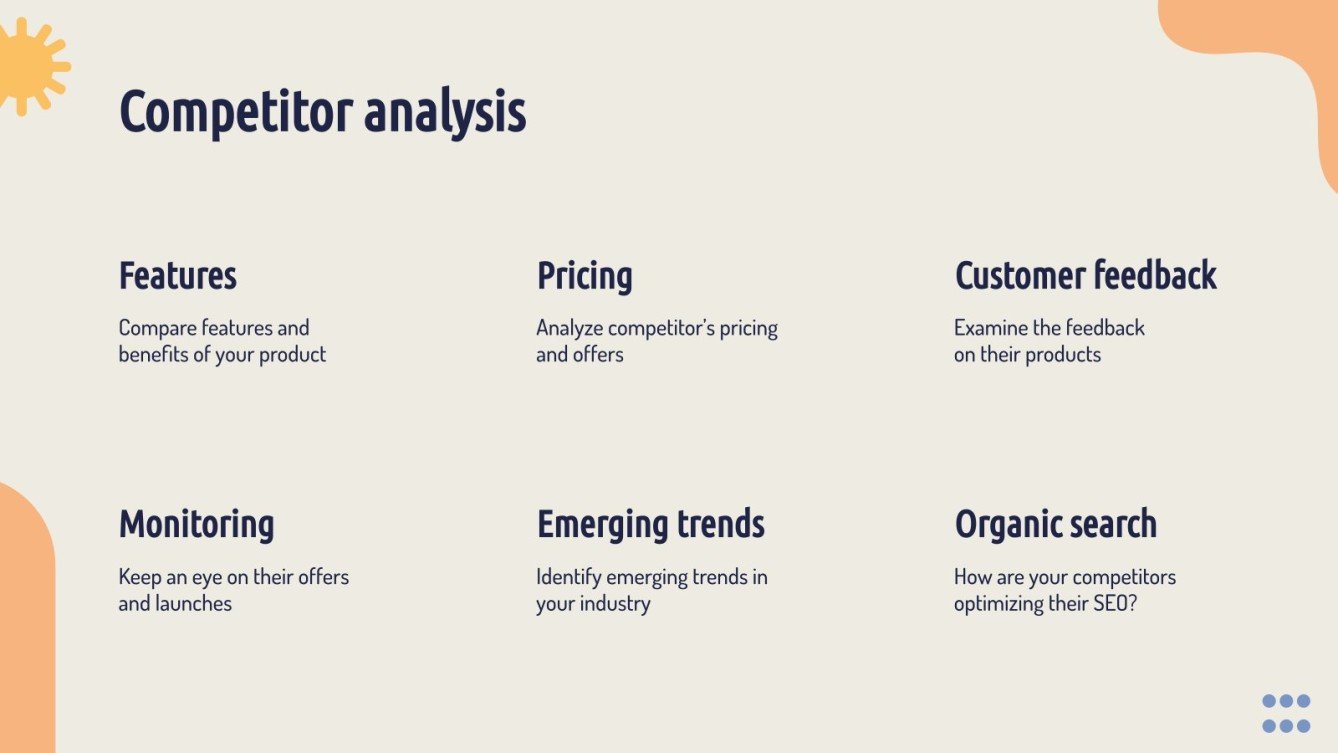 Competitor analysis

Features

Compare features and benefits of your product

Pricing

Analyze competitor's pricing and offers

Customer feedback

Examine the feedback on their products

Monitoring

Keep an eye on their offers and launches

Emerging trends

Identify emerging trends in your industry

Organic search

How are your competitors optimizing their SEO?